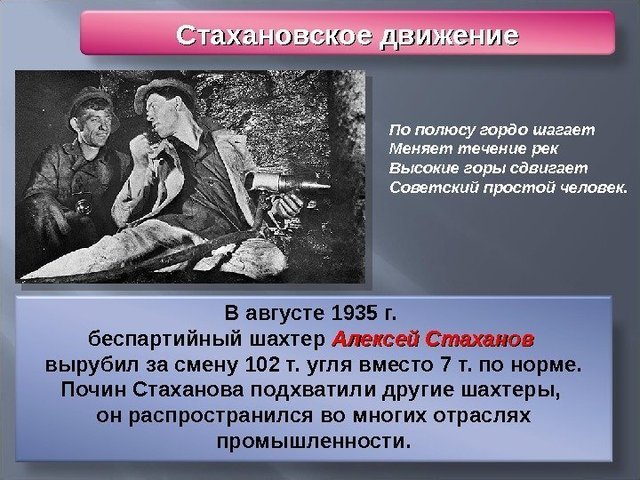 Стахановское движение

По полюсу гордо шагает
Меняет течение рек
Высокие горы сдвигает
Советский простой человек.

В августе 1935 г.
беспартийный шахтер Алексей Стаханов
вырубил за смену 102 т. угля вместо 7 т. по норме.
Почин Стаханова подхватили другие шахтеры,
он распространился во многих отраслях
промышленности.